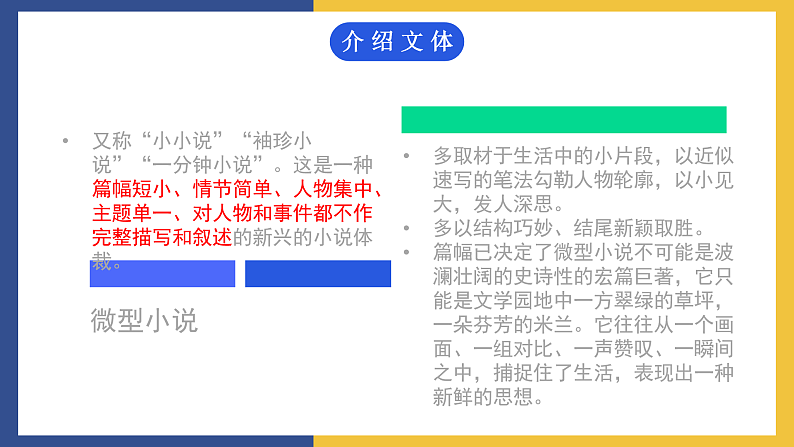 介绍文体

• 又称“小小说”“袖珍小说”“一分钟小说”。这是一种篇幅短小、情节简单、人物集中、主题单一、对人物和事件都不作完整描写和叙述的新兴的小说体裁。

微型小说

• 多取材于生活中的小片段，以近似速写的笔法勾勒人物轮廓，以小见大，发人深思。
• 多以结构巧妙、结尾新颖取胜。
• 篇幅已决定了微型小说不可能是波澜壮阔的史诗性的宏篇巨著，它只能是文学园地中一方翠绿的草坪，一朵芬芳的米兰。它往往从一个画面、一组对比、一声赞叹、一瞬间之中，捕捉住了生活，表现出一种新鲜的思想。